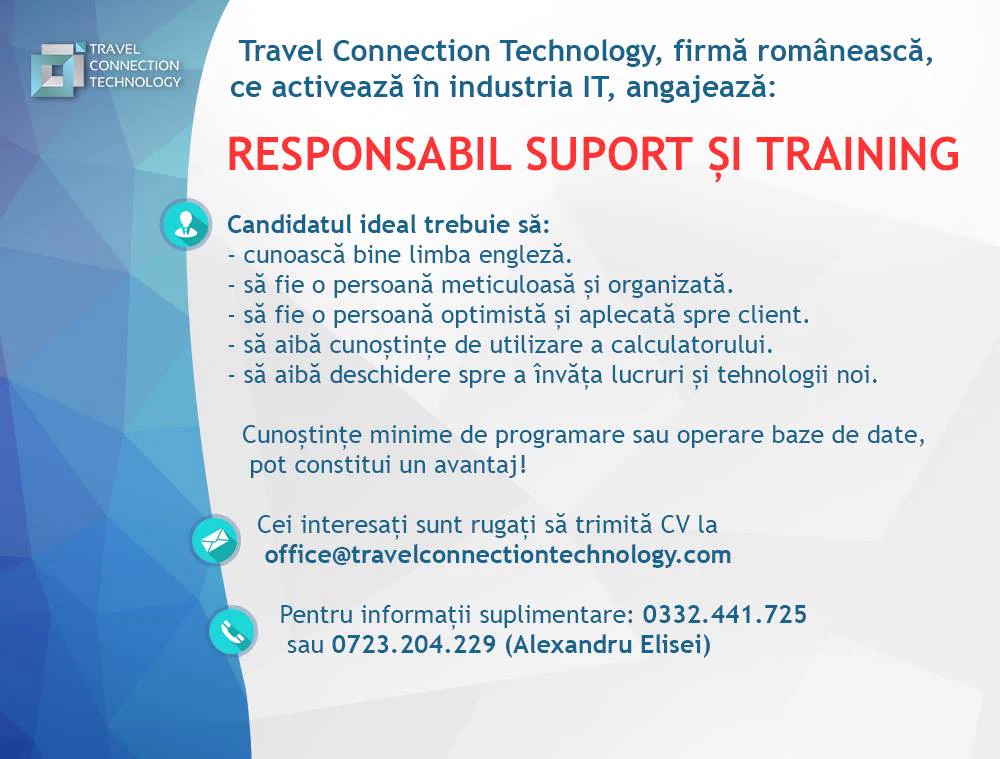 TRAVEL CONNECTION TECHNOLOGY

Travel Connection Technology, firmă românească, ce activează în industria IT, angajează:

RESPONSABIL SUPORT ȘI TRAINING

Candidatul ideal trebuie să:
- cunoască bine limba engleză.
- să fie o persoană meticuloasă și organizată.
- să fie o persoană optimistă și aplecată spre client.
- să aibă cunoștințe de utilizare a calculatorului.
- să aibă deschidere spre a învăța lucruri și tehnologii noi.

Cunoștințe minime de programare sau operare baze de date, pot constitui un avantaj!

Cei interesați sunt rugați să trimită CV la office@travelconnectiontechnology.com

Pentru informații suplimentare: 0332.441.725 sau 0723.204.229 (Alexandru Elisei)